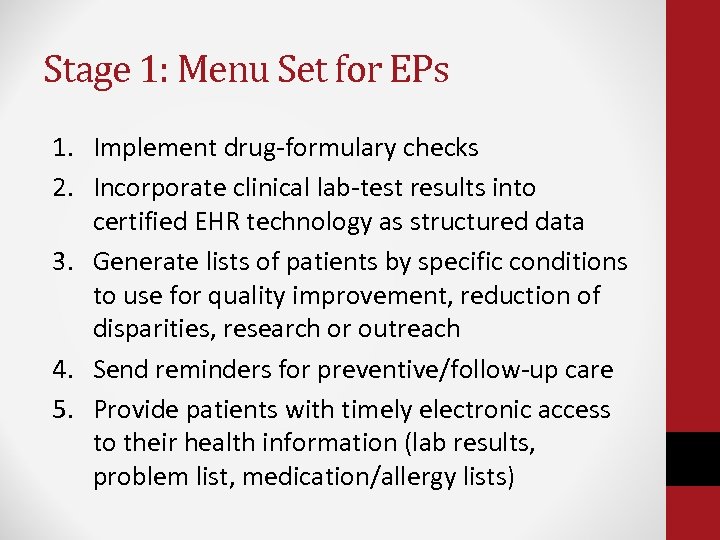 Stage 1: Menu Set for EPs

1. Implement drug-formulary checks
2. Incorporate clinical lab-test results into certified EHR technology as structured data
3. Generate lists of patients by specific conditions to use for quality improvement, reduction of disparities, research or outreach
4. Send reminders for preventive/follow-up care
5. Provide patients with timely electronic access to their health information (lab results, problem list, medication/allergy lists)